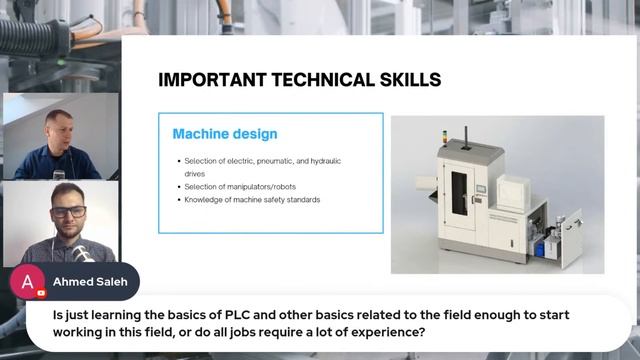 IMPORTANT TECHNICAL SKILLS

Machine design

• Selection of electric, pneumatic, and hydraulic drives
• Selection of manipulators/robots
• Knowledge of machine safety standards

A

Ahmed Saleh

Is just learning the basics of PLC and other basics related to the field enough to start working in this field, or do all jobs require a lot of experience?